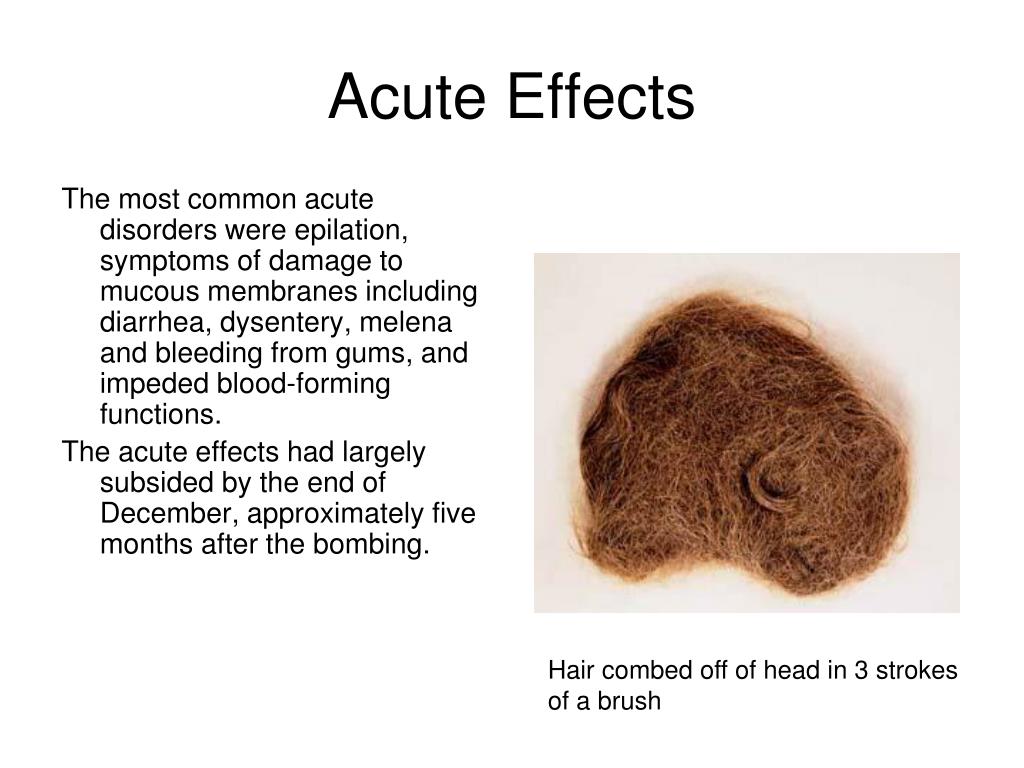 Acute Effects

The most common acute disorders were epilation, symptoms of damage to mucous membranes including diarrhea, dysentery, melena and bleeding from gums, and impeded blood-forming functions.

The acute effects had largely subsided by the end of December, approximately five months after the bombing.

Hair combed off of head in 3 strokes of a brush